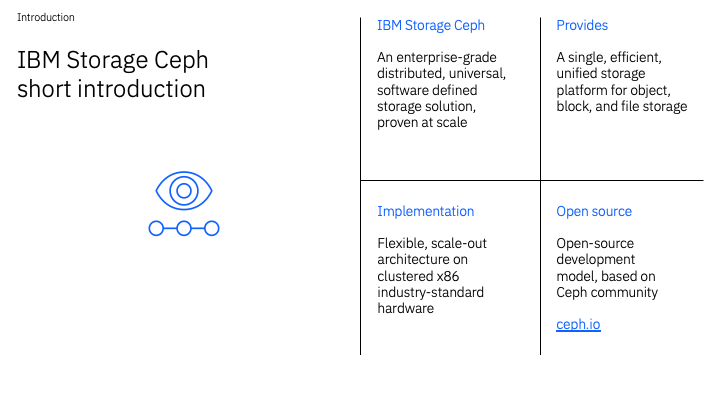 Introduction

IBM Storage Ceph short introduction

IBM Storage Ceph

An enterprise-grade distributed, universal, software defined storage solution, proven at scale

Provides

A single, efficient, unified storage platform for object, block, and file storage

Implementation

Flexible, scale-out architecture on clustered x86 industry-standard hardware

Open source

Open-source development model, based on Ceph community

ceph.io